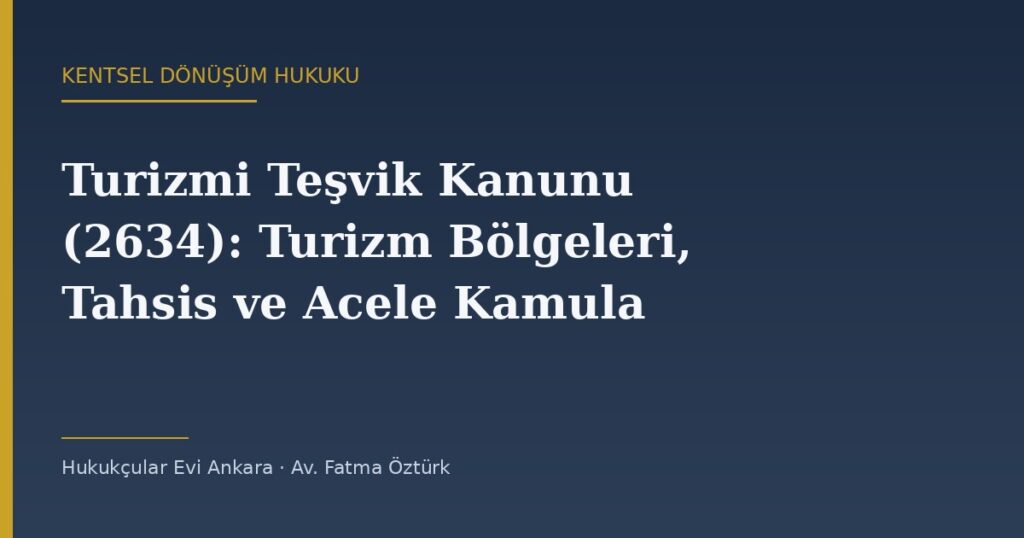 KENTSEL DÖNÜŞÜM HUKUKU

Turizmi Teşvik Kanunu (2634): Turizm Bölgeleri, Tahsis ve Acele Kamula

Hukukçular Evi Ankara · Av. Fatma Öztürk